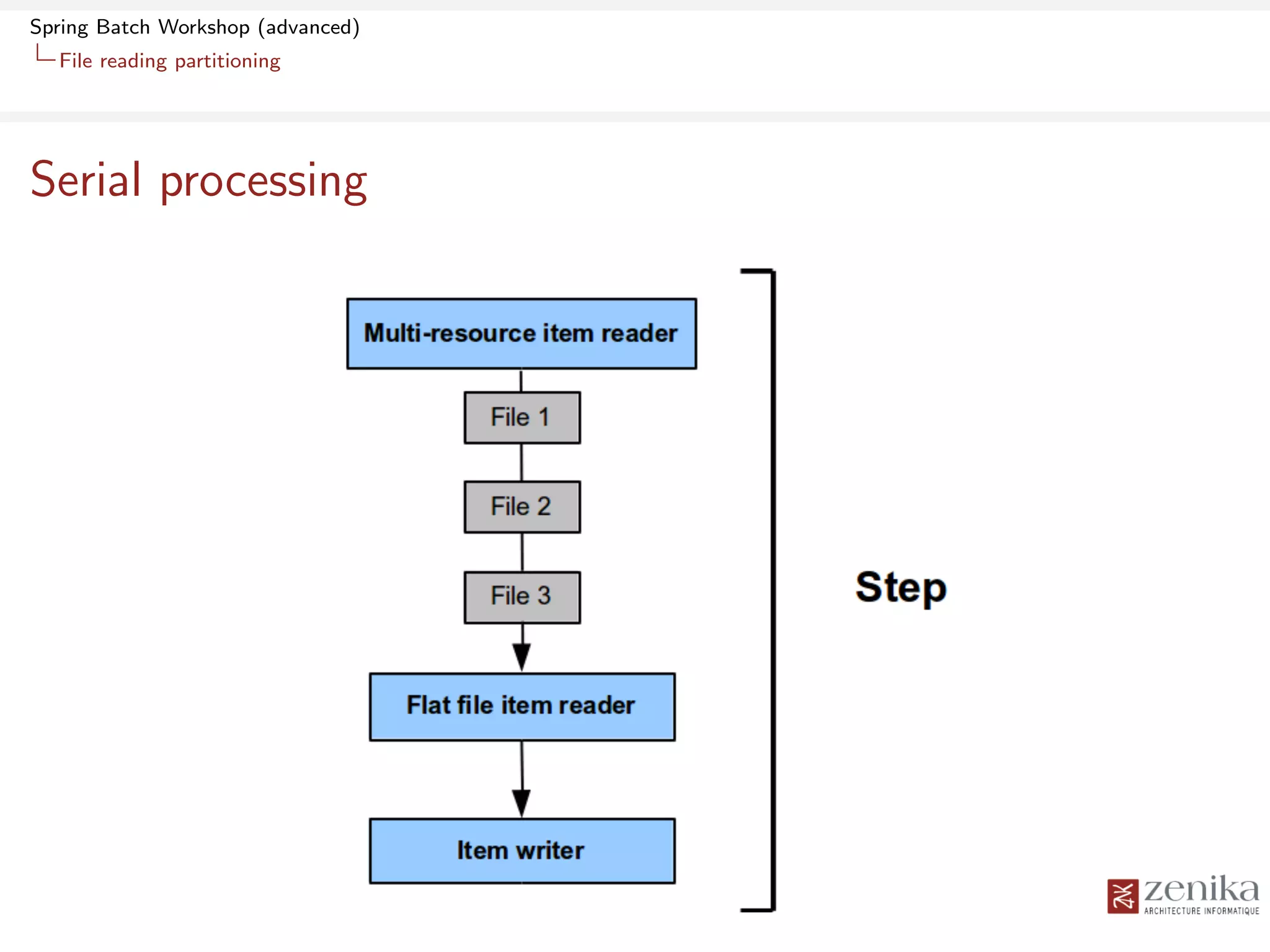 Spring Batch Workshop (advanced)
File reading partitioning

Serial processing

Multi-resource item reader

File 1

File 2

File 3

Flat file item reader

Item writer

Step

zenika
ARCHITECTURE INFORMATIQUE